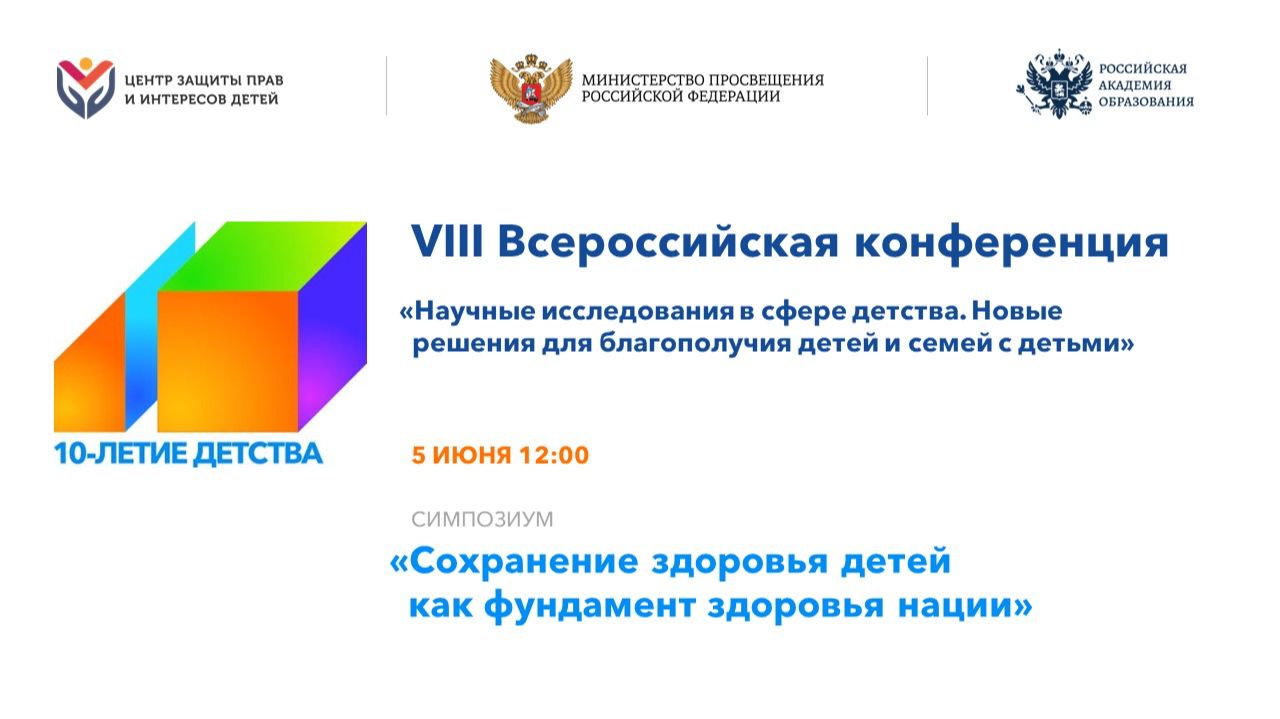 ЦЕНТР ЗАЩИТЫ ПРАВ И ИНТЕРЕСОВ ДЕТЕЙ

МИНИСТЕРСТВО ПРОСВЕЩЕНИЯ РОССИЙСКОЙ ФЕДЕРАЦИИ

РОССИЙСКАЯ АКАДЕМИЯ ОБРАЗОВАНИЯ

10-ЛЕТИЕ ДЕТСТВА

VIII Всероссийская конференция

«Научные исследования в сфере детства. Новые решения для благополучия детей и семей с детьми»

5 ИЮНЯ 12:00

СИМПОЗИУМ

«Сохранение здоровья детей как фундамент здоровья нации»